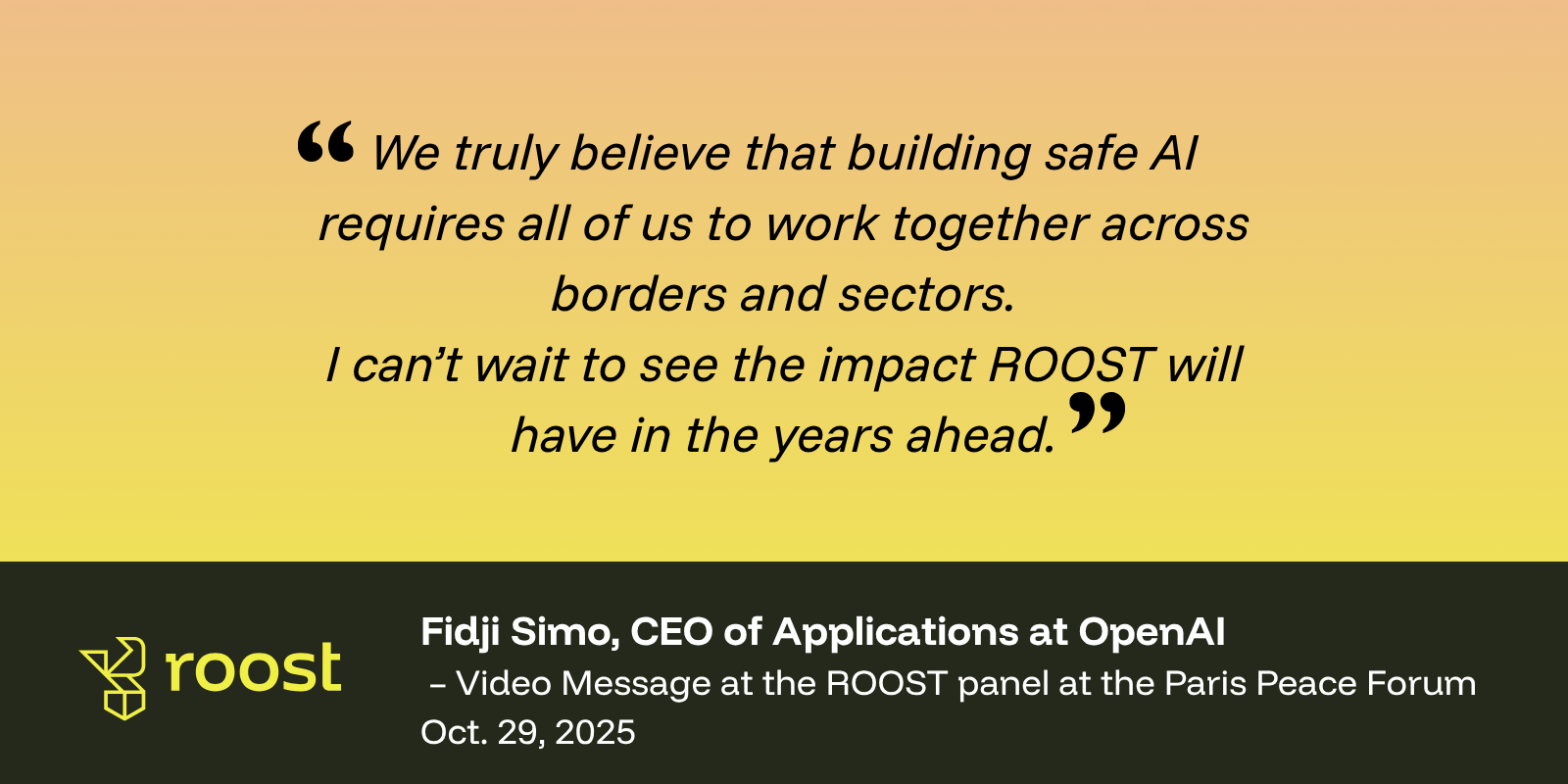 “We truly believe that building safe AI requires all of us to work together across borders and sectors.
I can’t wait to see the impact ROOST will have in the years ahead.”

roost

Fidji Simo, CEO of Applications at OpenAI
– Video Message at the ROOST panel at the Paris Peace Forum
Oct. 29, 2025